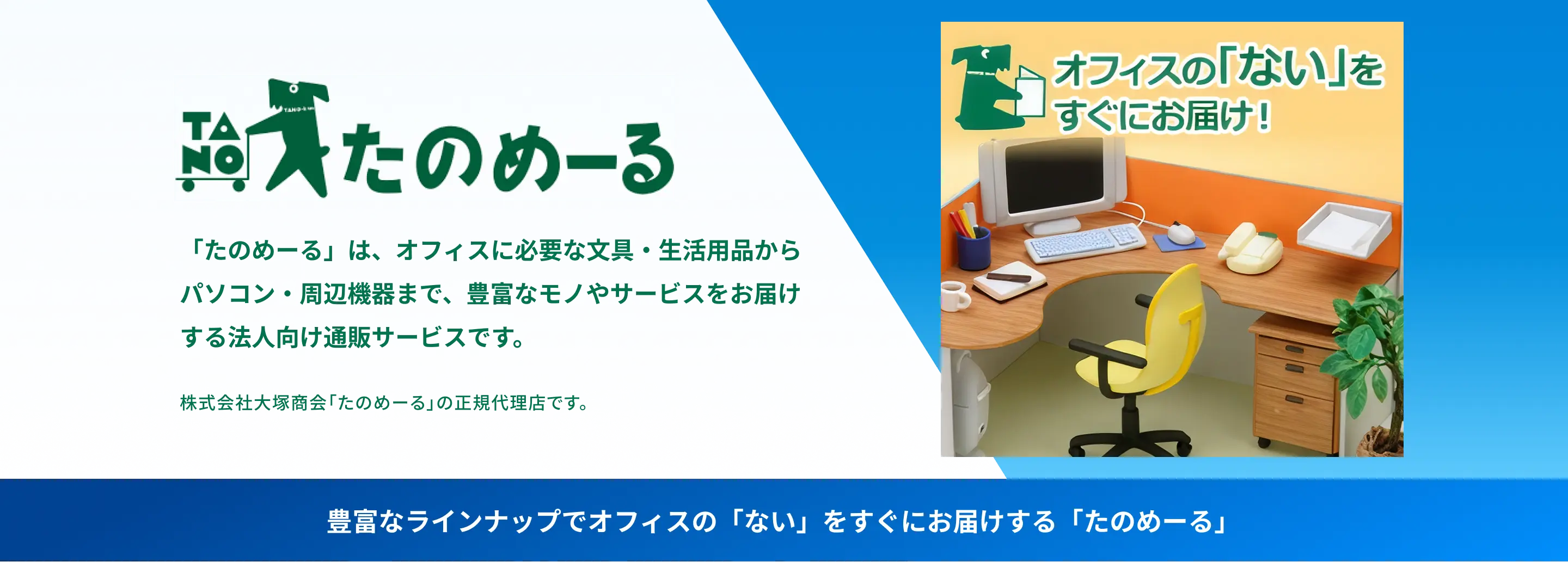 TA NO たのめーる

「たのめーる」は、オフィスに必要な文具・生活用品からパソコン・周辺機器まで、豊富なモノやサービスをお届けする法人向け通販サービスです。

株式会社大塚商会「たのめーる」の正規代理店です。

オフィスの「ない」をすぐにお届け!

豊富なラインナップでオフィスの「ない」をすぐにお届けする「たのめーる」